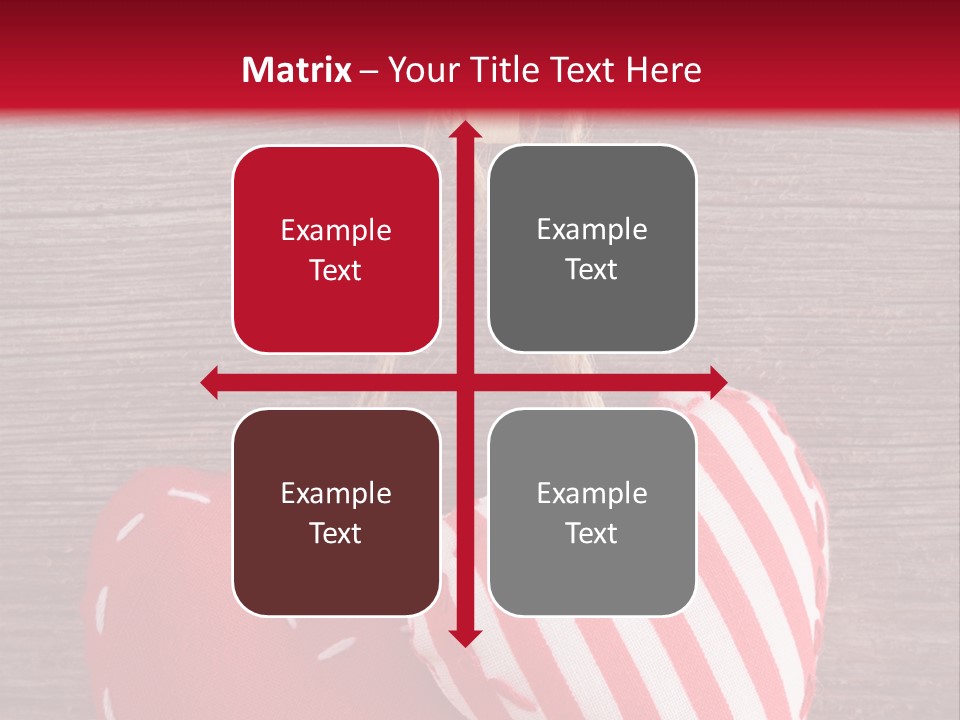 Matrix – Your Title Text Here

Example Text

Example Text

Example Text

Example Text